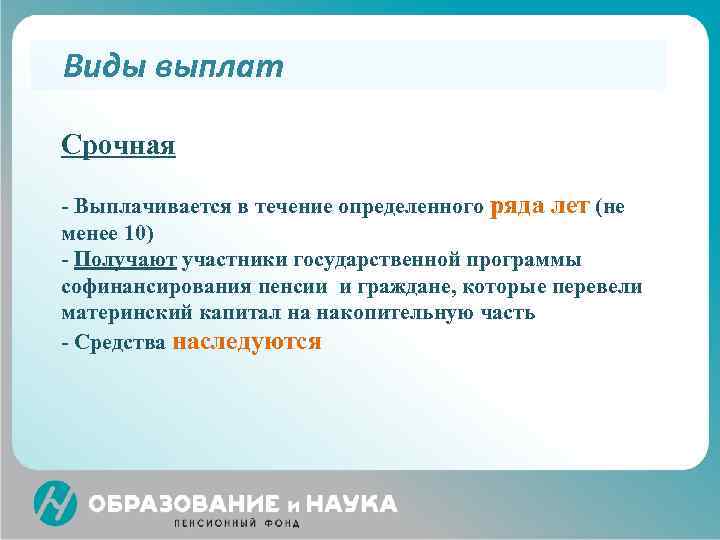 Виды выплат

Срочная

- Выплачивается в течение определенного ряда лет (не менее 10)
- Получают участники государственной программы софинансирования пенсии и граждане, которые перевели материнский капитал на накопительную часть
- Средства наследуются

ОБРАЗОВАНИЕ и НАУКА
ПЕНСИОННЫЙ ФОНД